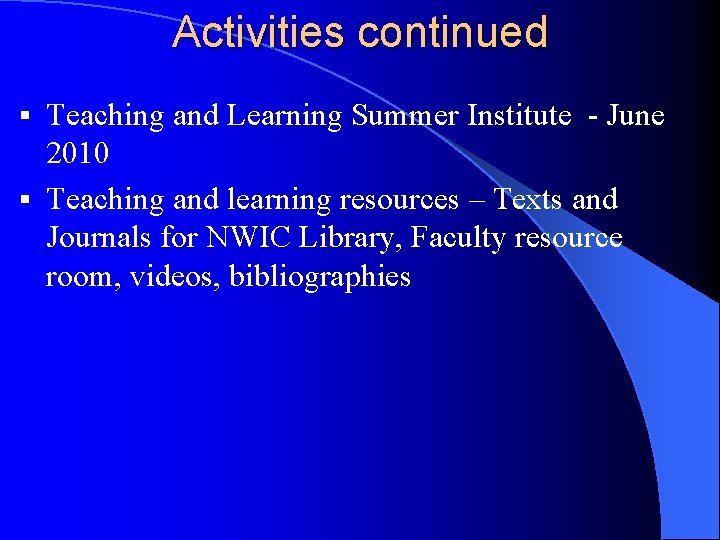 Activities continued

▪ Teaching and Learning Summer Institute - June 2010

▪ Teaching and learning resources – Texts and Journals for NWIC Library, Faculty resource room, videos, bibliographies